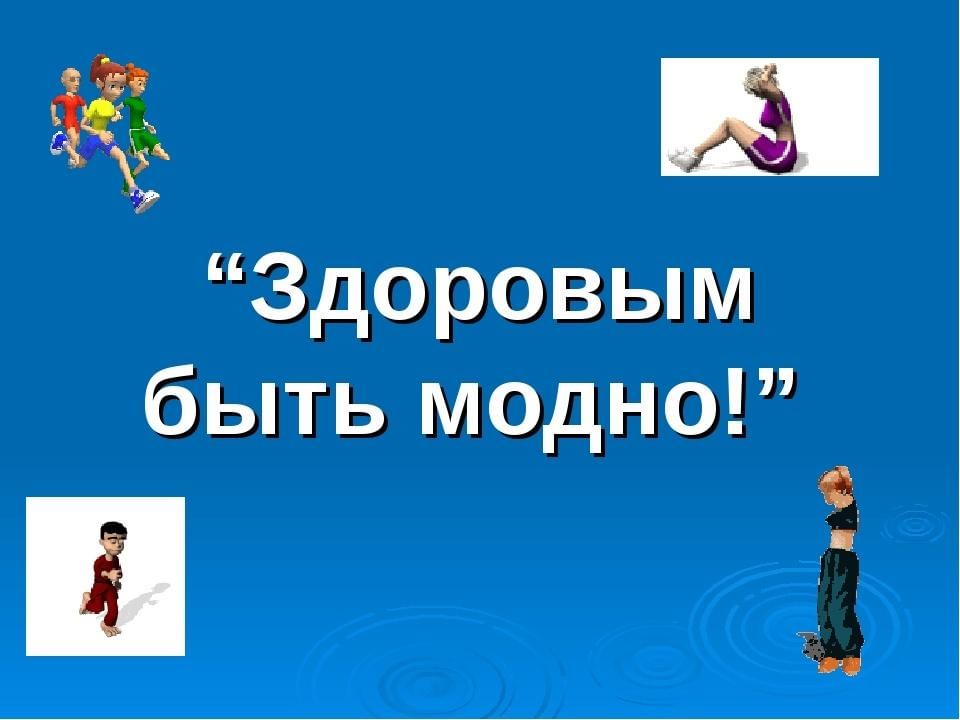 “Здоровым быть модно!”